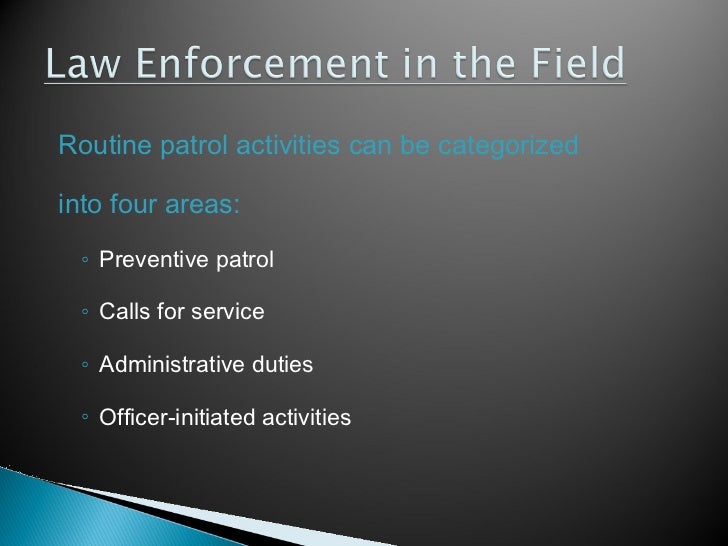 Law Enforcement in the Field

Routine patrol activities can be categorized into four areas:

◦ Preventive patrol
◦ Calls for service
◦ Administrative duties
◦ Officer-initiated activities